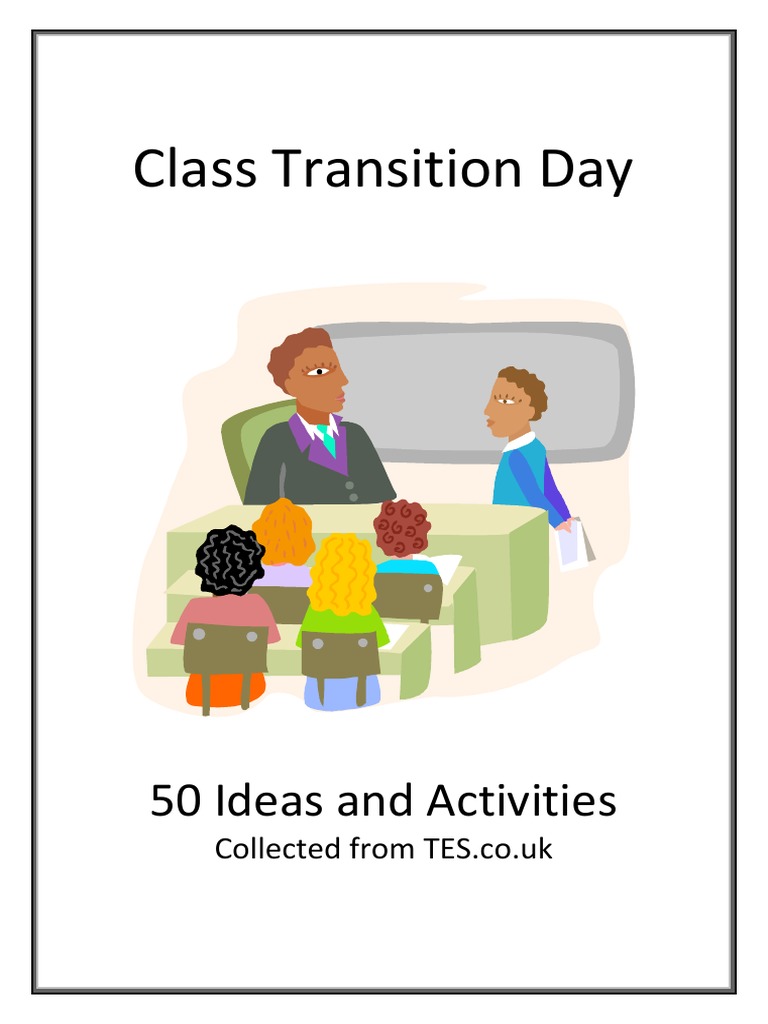 Class Transition Day

50 Ideas and Activities
Collected from TES.co.uk